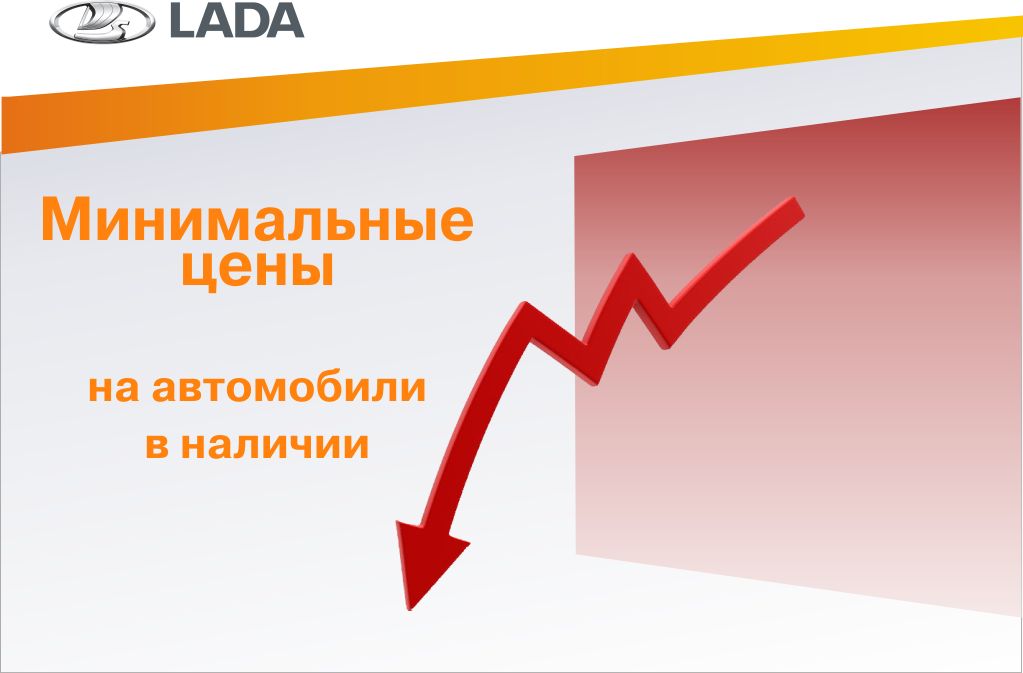 LADA

Минимальные цены

на автомобили в наличии